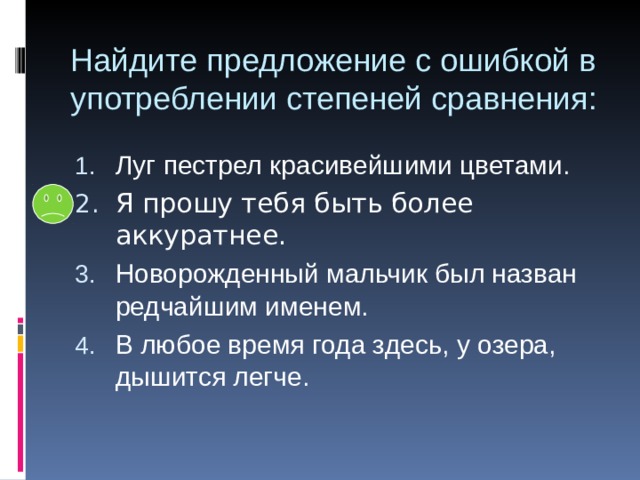 Найдите предложение с ошибкой в употреблении степеней сравнения:

1. Луг пестрел красивейшими цветами.
2. Я прошу тебя быть более аккуратнее.
3. Новорожденный мальчик был назван редчайшим именем.
4. В любое время года здесь, у озера, дышится легче.